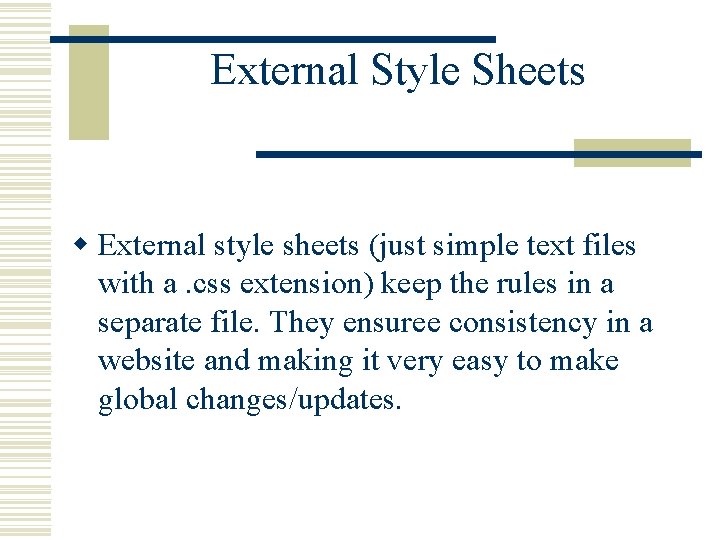 External Style Sheets

External style sheets (just simple text files with a .css extension) keep the rules in a separate file. They ensuree consistency in a website and making it very easy to make global changes/updates.